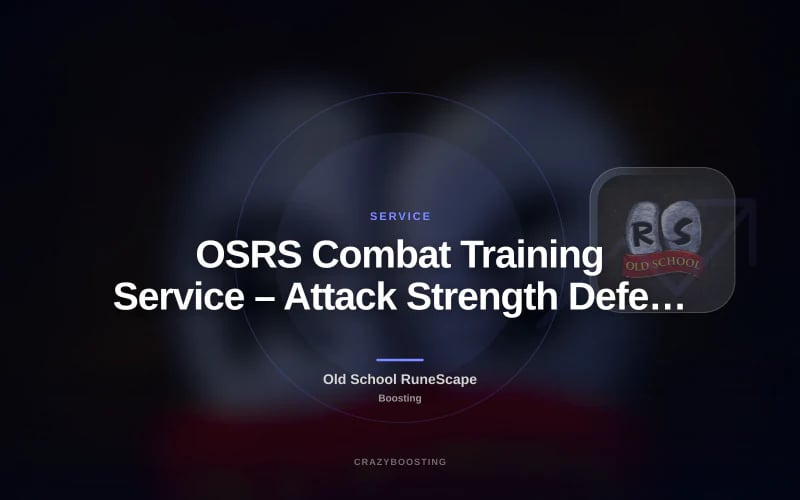 SERVICE

OSRS Combat Training Service – Attack Strength Defe…

RS
OLD SCHOOL

Old School RuneScape

Boosting

CRAZYBOOSTING